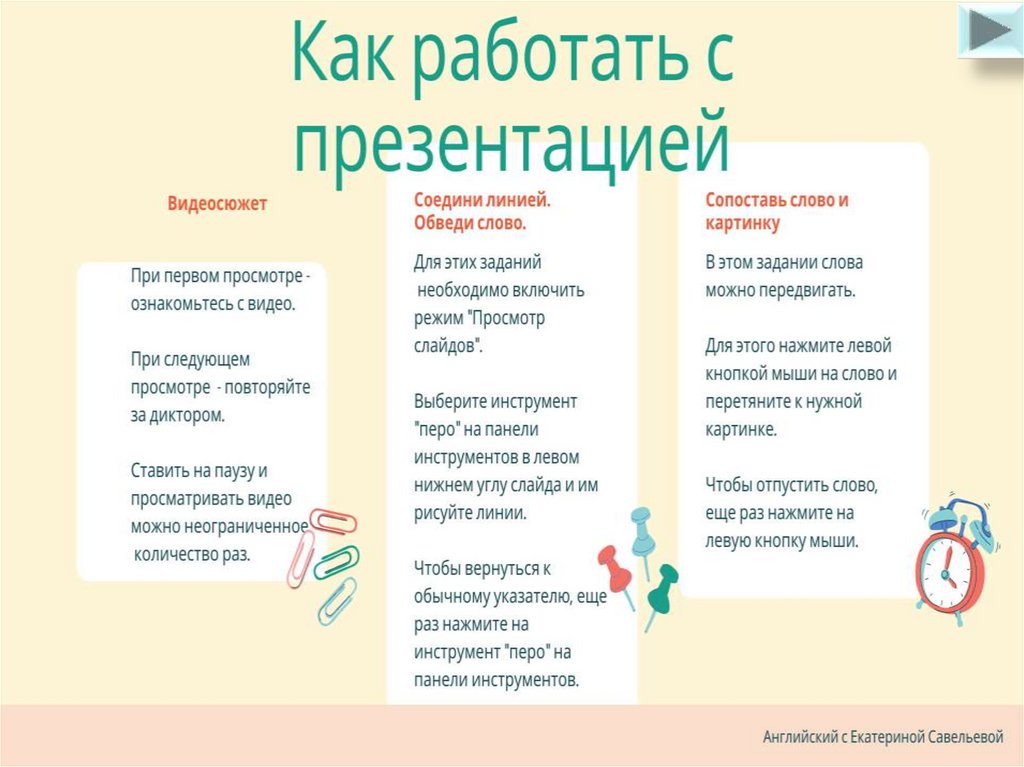 Как работать с презентацией

Видеосюжет

При первом просмотре - ознакомьтесь с видео.

При следующем просмотре - повторяйте за диктором.

Ставить на паузу и просматривать видео можно неограниченное количество раз.

Соедини линией. Обведи слово.

Для этих заданий необходимо включить режим "Просмотр слайдов".

Выберите инструмент "перо" на панели инструментов в левом нижнем углу слайда и им рисуйте линии.

Чтобы вернуться к обычному указателю, еще раз нажмите на инструмент "перо" на панели инструментов.

Сопоставь слово и картинку

В этом задании слова можно передвигать.

Для этого нажмите левой кнопкой мыши на слово и перетяните к нужной картинке.

Чтобы отпустить слово, еще раз нажмите на левую кнопку мыши.

Английский с Екатериной Савельевой